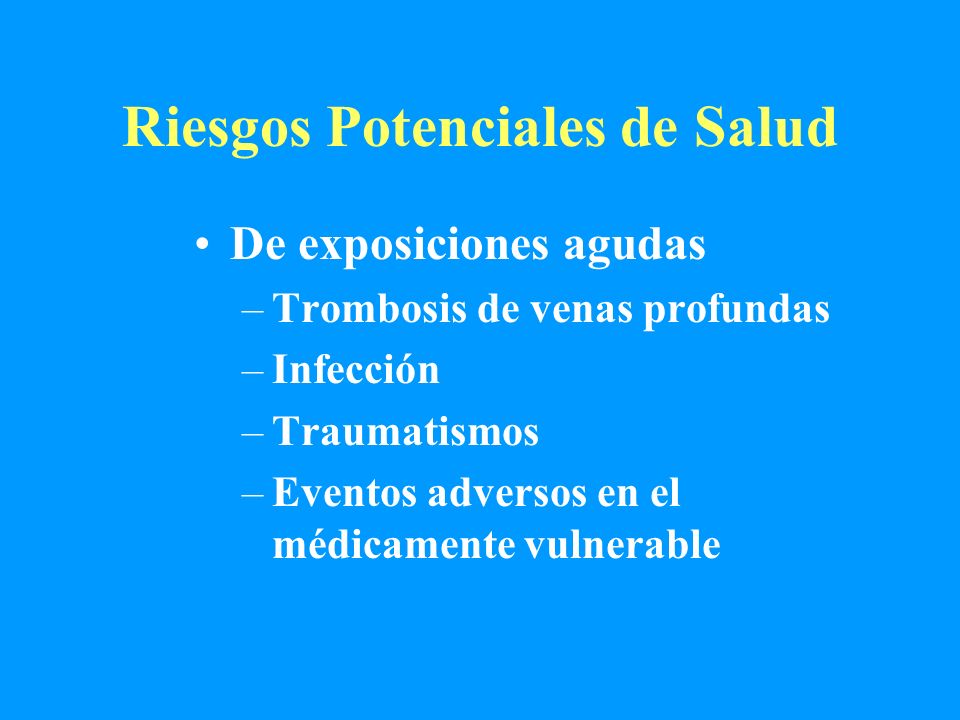 Riesgos Potenciales de Salud

• De exposiciones agudas
– Trombosis de venas profundas
– Infección
– Traumatismos
– Eventos adversos en el médicamente vulnerable